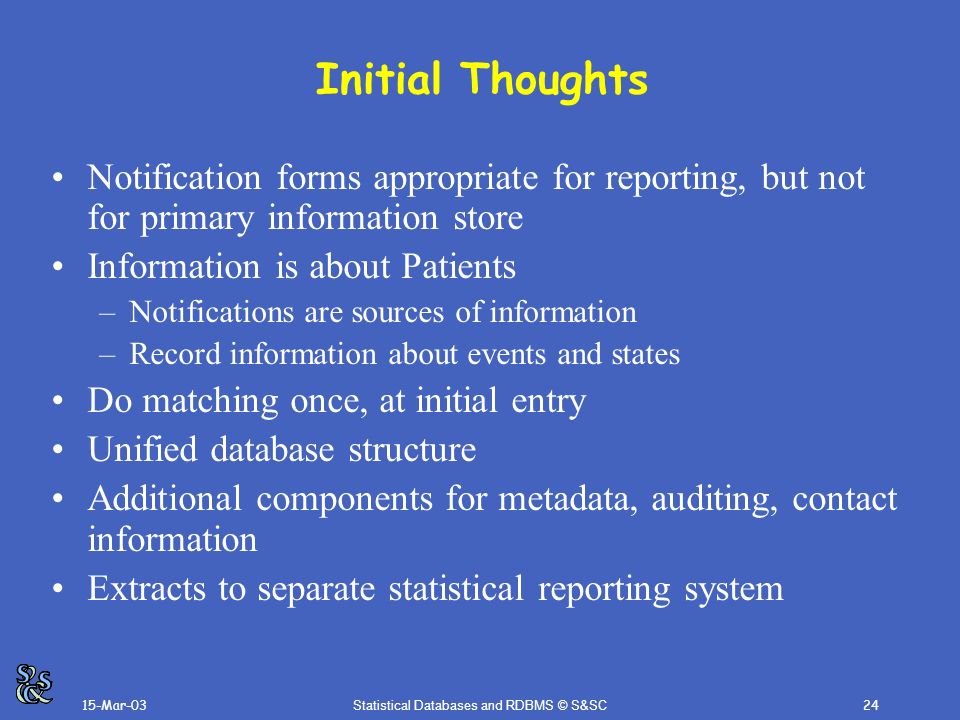 Initial Thoughts

• Notification forms appropriate for reporting, but not for primary information store
• Information is about Patients
– Notifications are sources of information
– Record information about events and states
• Do matching once, at initial entry
• Unified database structure
• Additional components for metadata, auditing, contact information
• Extracts to separate statistical reporting system

S&SC

15-Mar-03

Statistical Databases and RDBMS © S&SC

24